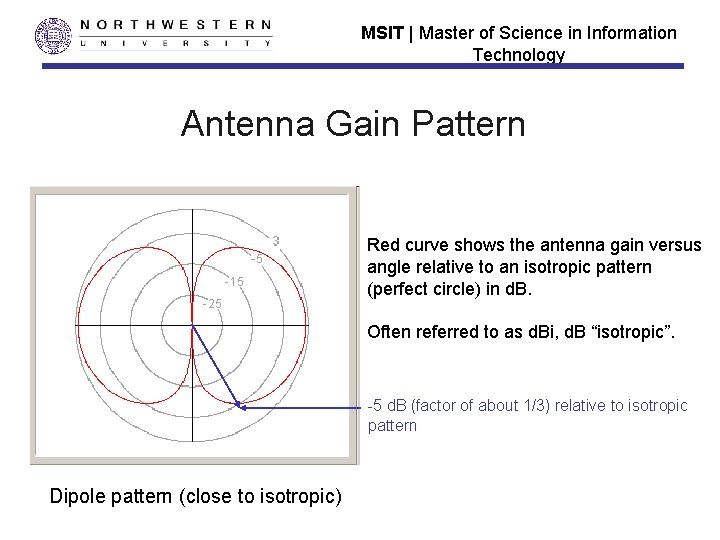 NORTHWESTERN
UNIVERSITY

MSIT | Master of Science in Information Technology

Antenna Gain Pattern

3
-5
-15
-25

Red curve shows the antenna gain versus angle relative to an isotropic pattern (perfect circle) in dB.

Often referred to as dBi, dB “isotropic”.

-5 dB (factor of about 1/3) relative to isotropic pattern

Dipole pattern (close to isotropic)